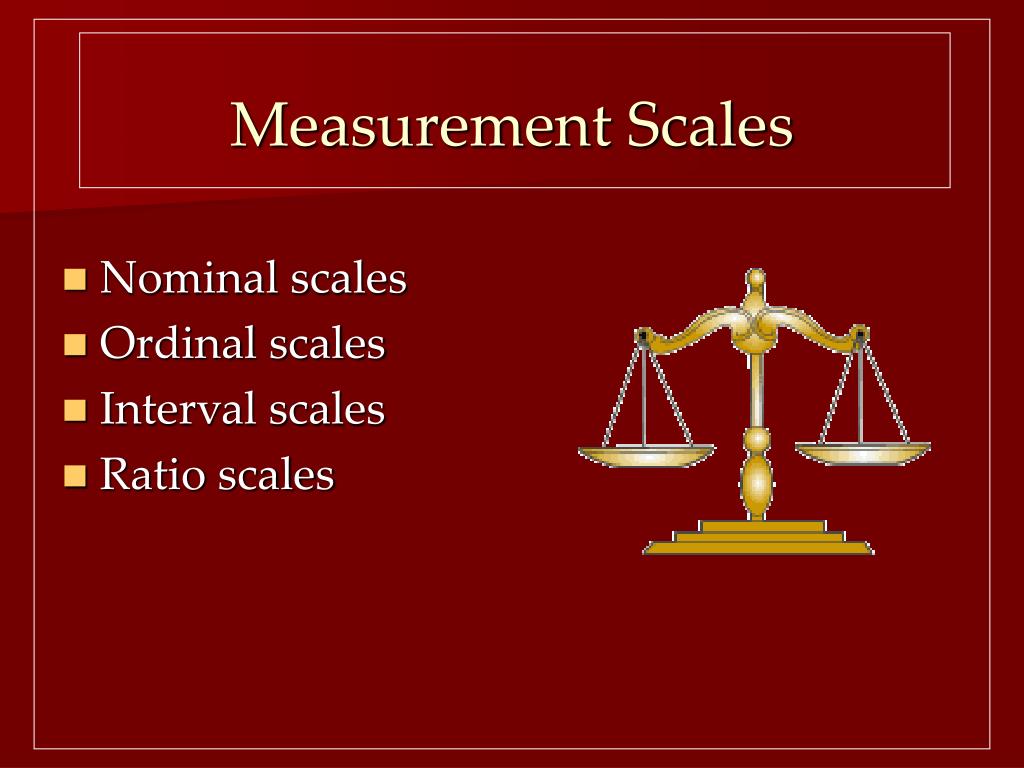 Measurement Scales

- Nominal scales
- Ordinal scales
- Interval scales
- Ratio scales